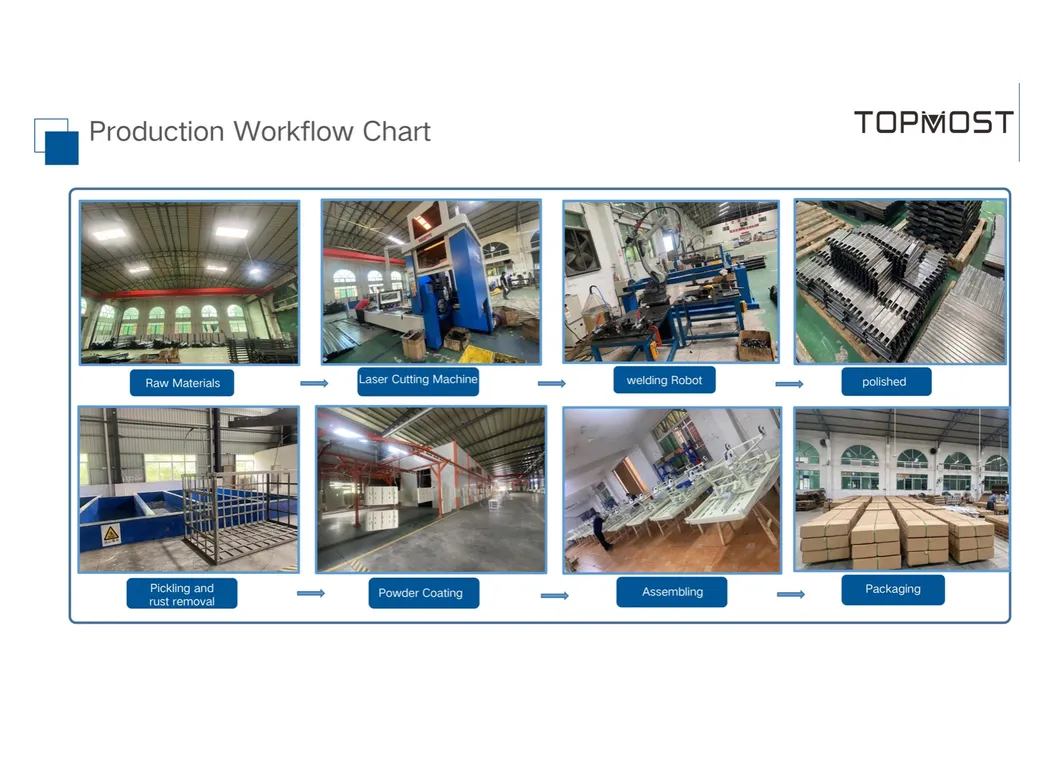 Production Workflow Chart

TOPMOST

Raw Materials

Laser Cutting Machine

welding Robot

polished

Pickling and rust removal

Powder Coating

Assembling

Packaging